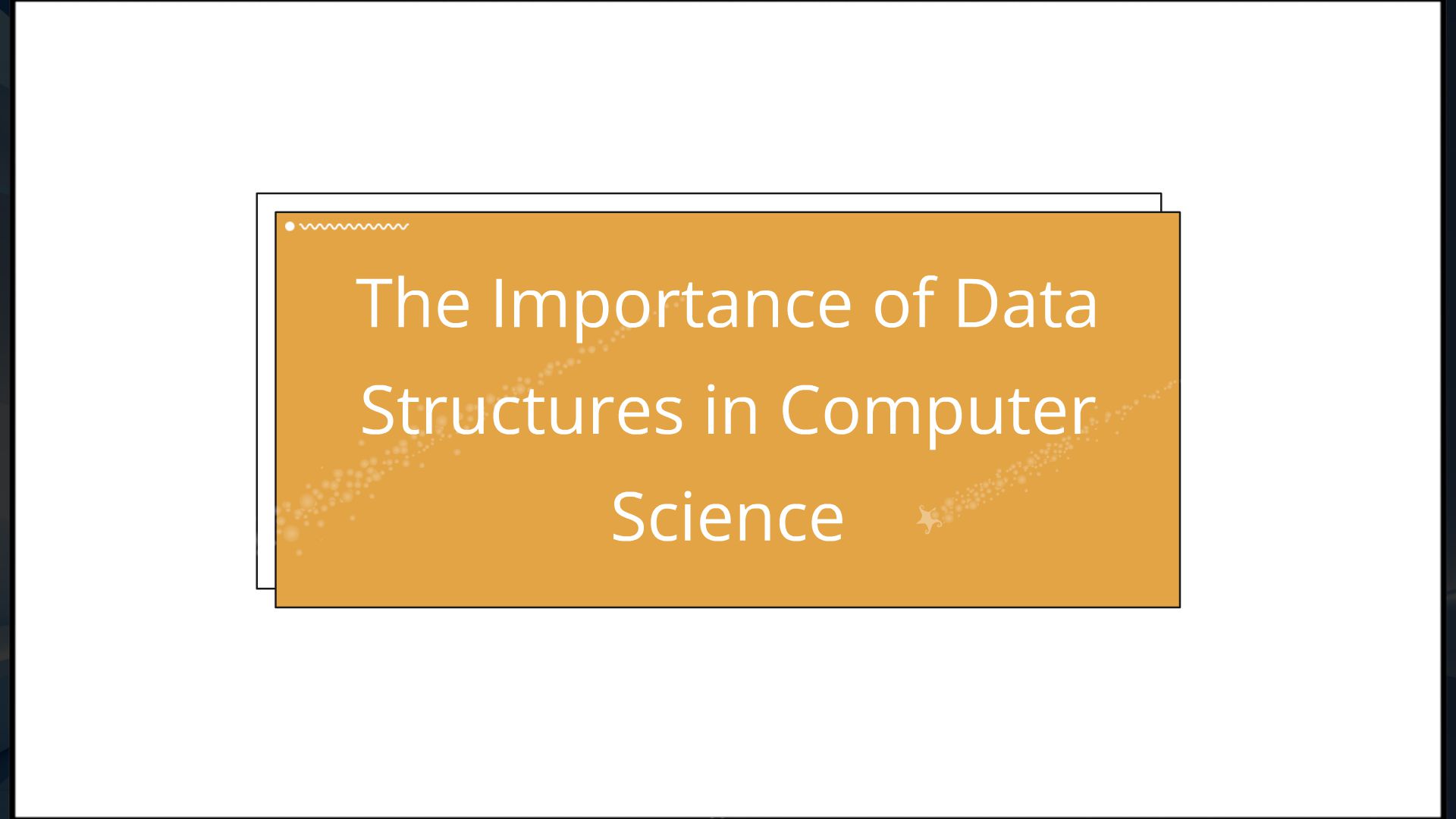 The Importance of Data Structures in Computer Science